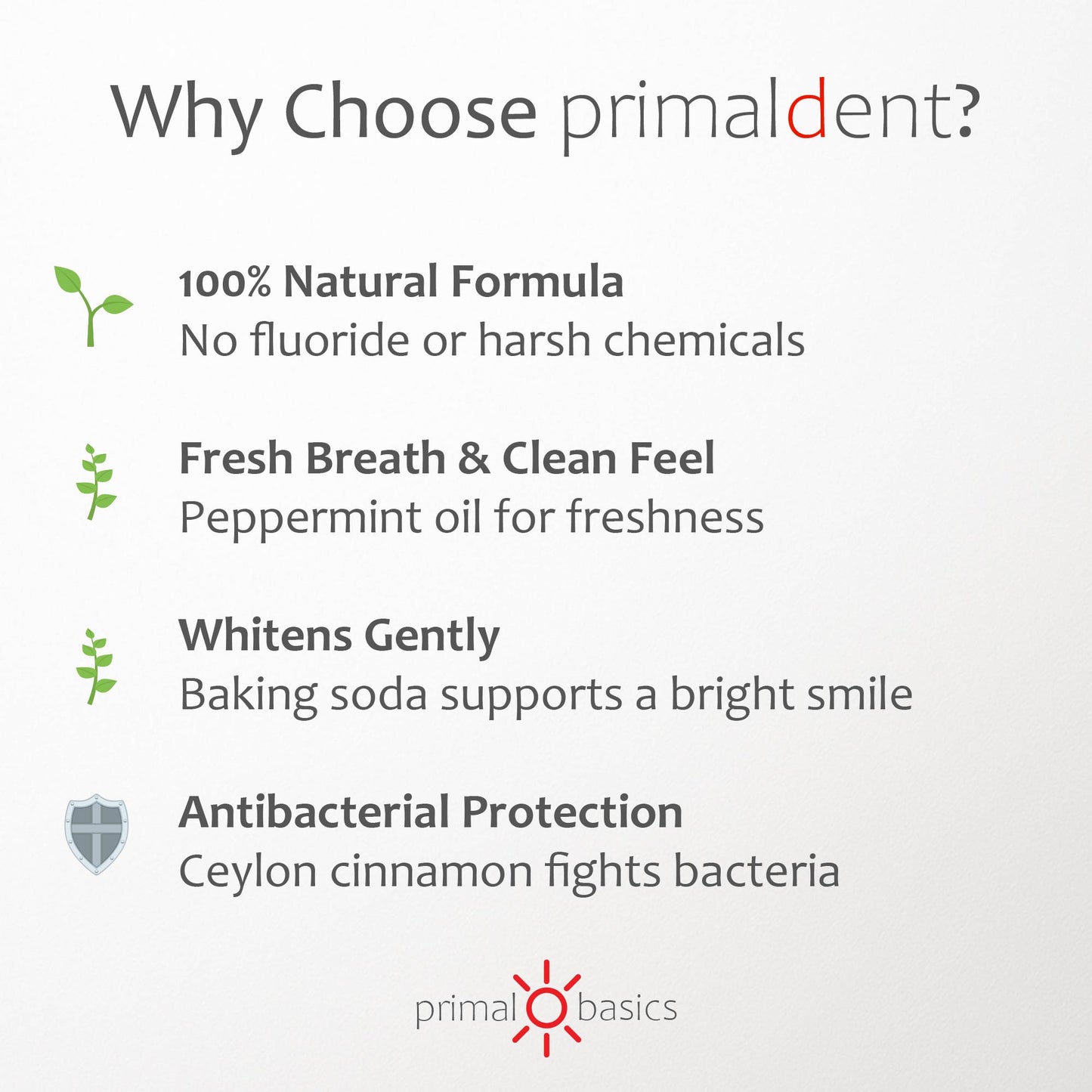 Why Choose primaldent?

100% Natural Formula
No fluoride or harsh chemicals

Fresh Breath & Clean Feel
Peppermint oil for freshness

Whitens Gently
Baking soda supports a bright smile

Antibacterial Protection
Ceylon cinnamon fights bacteria

primal basics